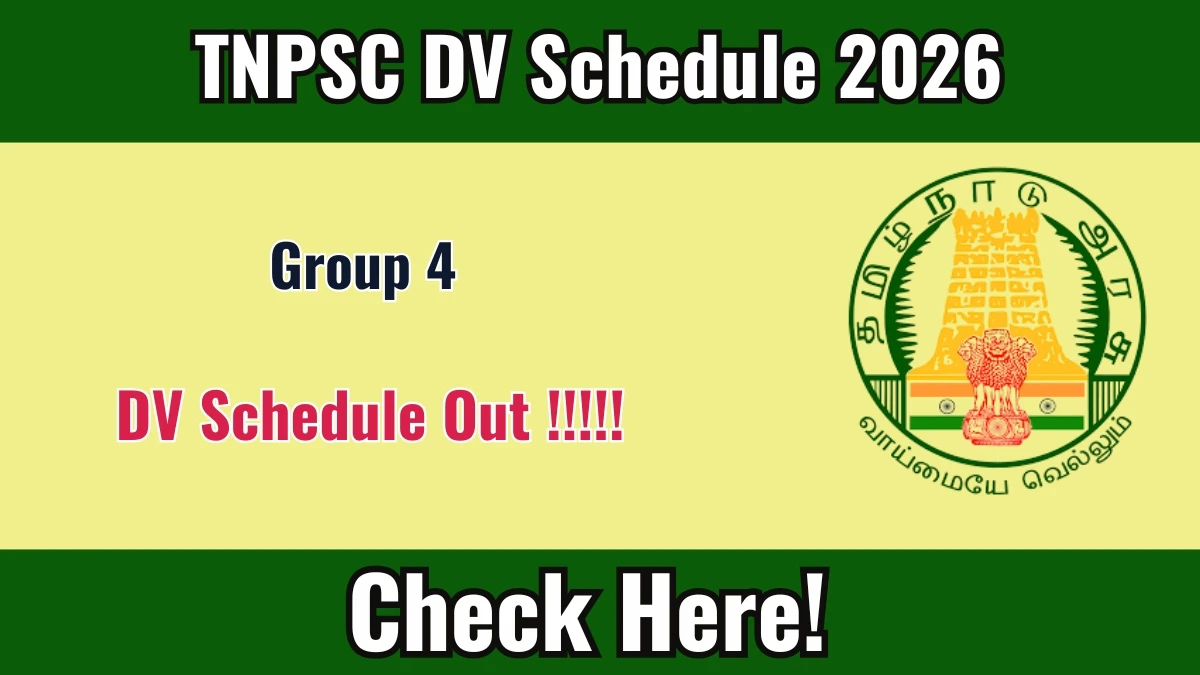 TNPSC DV Schedule 2026

Group 4

DV Schedule Out !!!!!

தமிழ்நாடு அரசு

வாய்மையே வெல்லும்

Check Here!